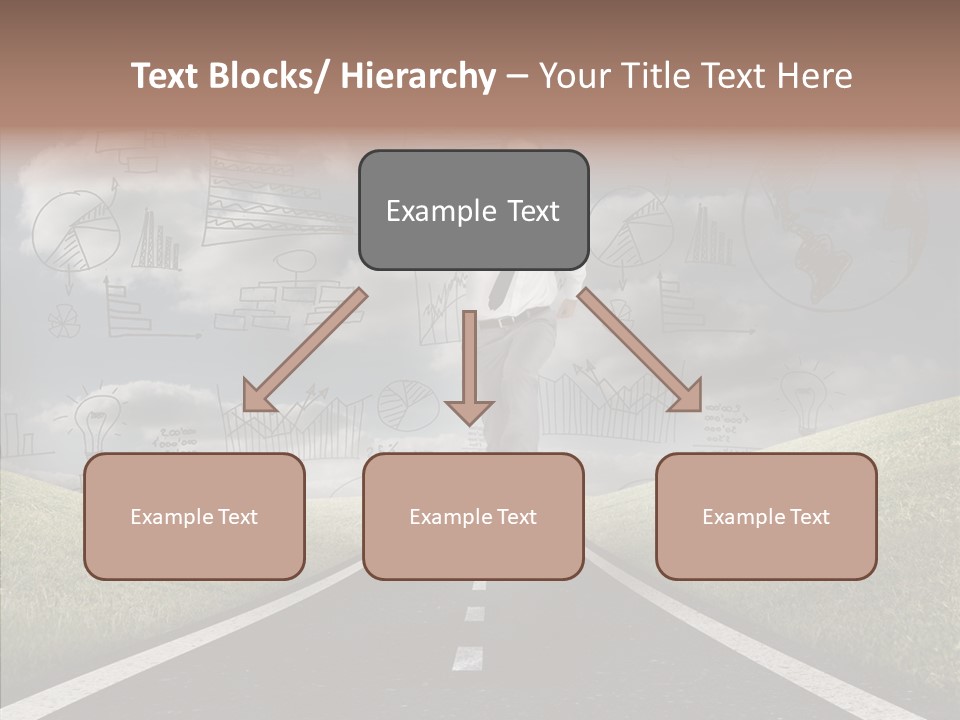 Text Blocks/ Hierarchy – Your Title Text Here

Example Text

Example Text

Example Text

Example Text